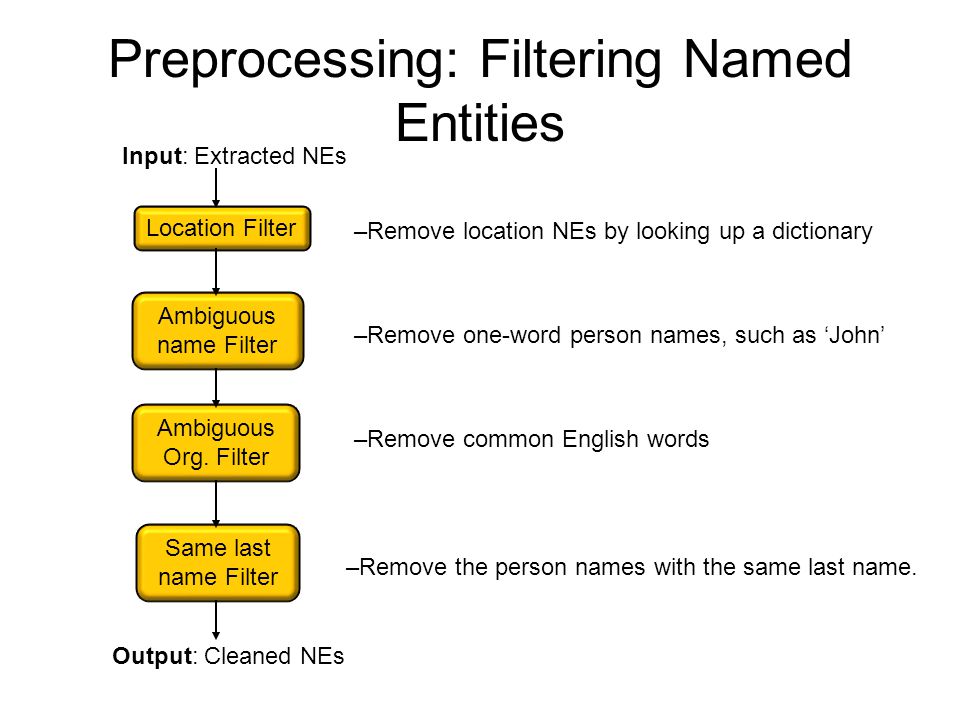 Preprocessing: Filtering Named Entities

Input: Extracted NEs

Location Filter

–Remove location NEs by looking up a dictionary

Ambiguous name Filter

–Remove one-word person names, such as ‘John’

Ambiguous Org. Filter

–Remove common English words

Same last name Filter

–Remove the person names with the same last name.

Output: Cleaned NEs